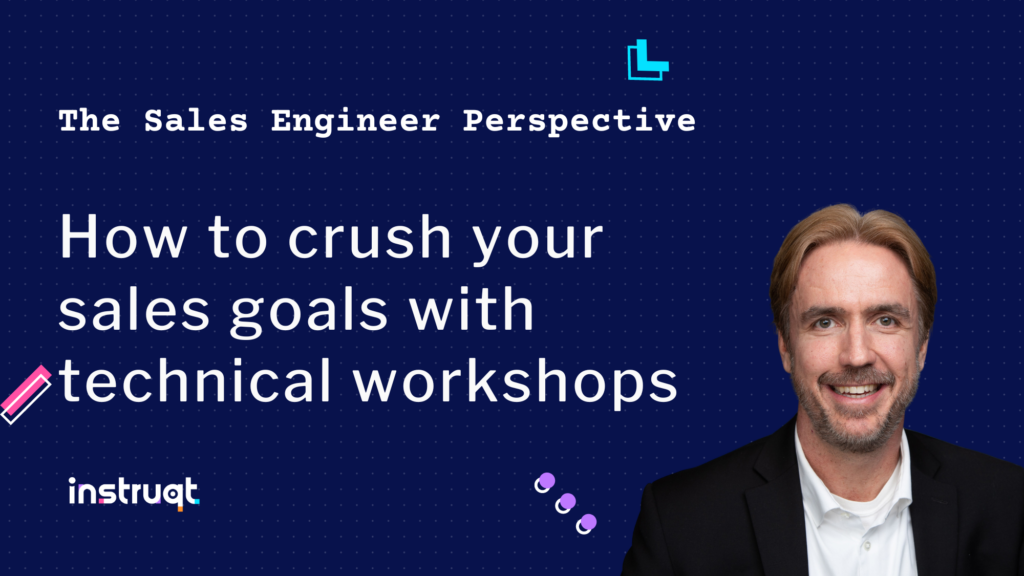 The Sales Engineer Perspective

How to crush your sales goals with technical workshops

instruqt